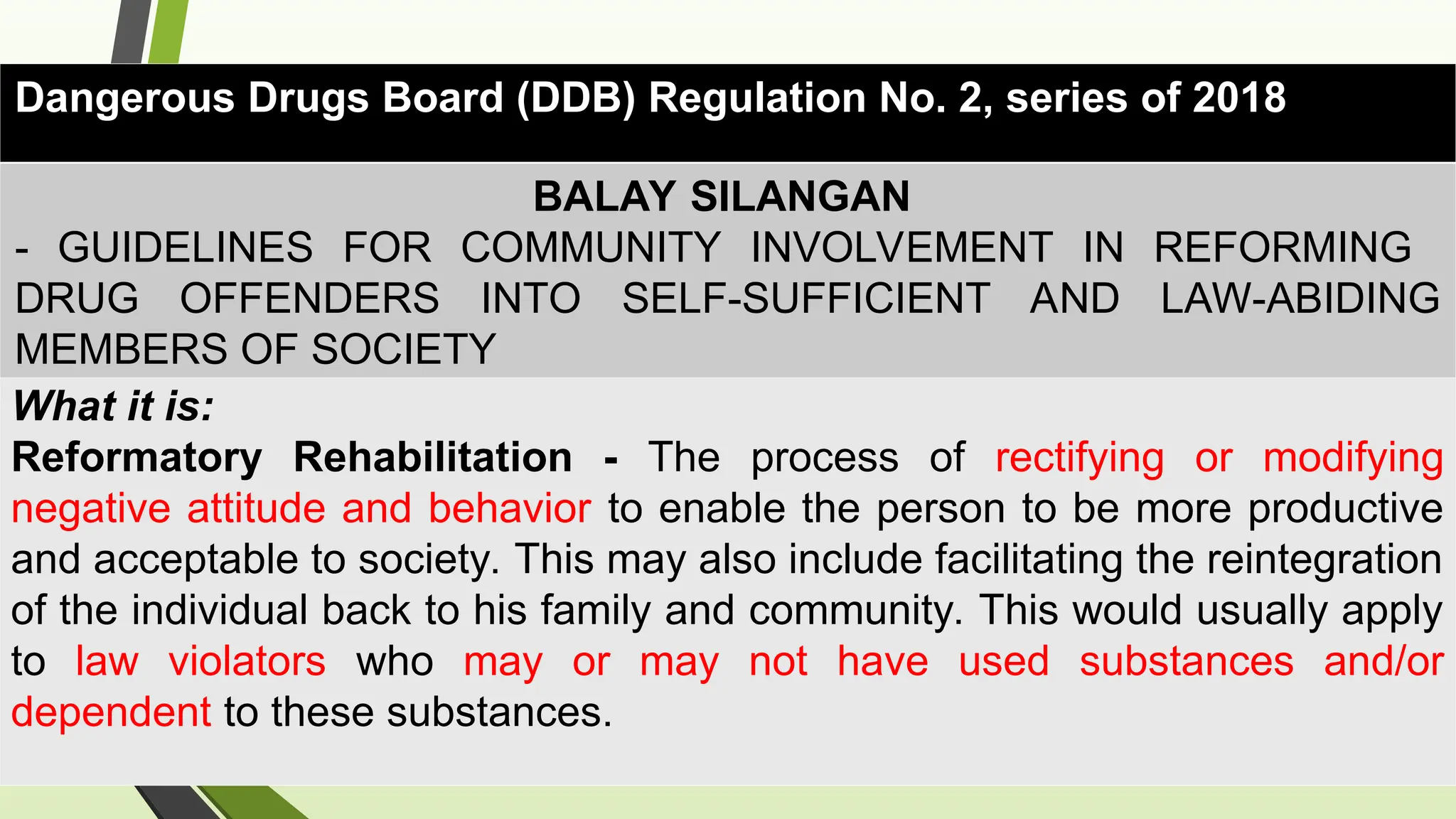 Dangerous Drugs Board (DDB) Regulation No. 2, series of 2018

BALAY SILANGAN

- GUIDELINES FOR COMMUNITY INVOLVEMENT IN REFORMING DRUG OFFENDERS INTO SELF-SUFFICIENT AND LAW-ABIDING MEMBERS OF SOCIETY

What it is:

Reformatory Rehabilitation - The process of rectifying or modifying negative attitude and behavior to enable the person to be more productive and acceptable to society. This may also include facilitating the reintegration of the individual back to his family and community. This would usually apply to law violators who may or may not have used substances and/or dependent to these substances.